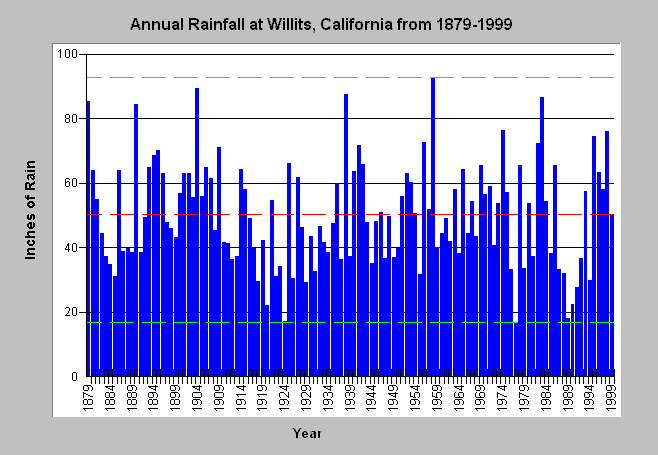 Annual Rainfall at Willits, California from 1879-1999

Inches of Rain

100
80
60
40
20
0

1879
1884
1889
1894
1899
1904
1909
1914
1919
1924
1929
1934
1939
1944
1949
1954
1959
1964
1969
1974
1979
1984
1989
1994
1999

Year